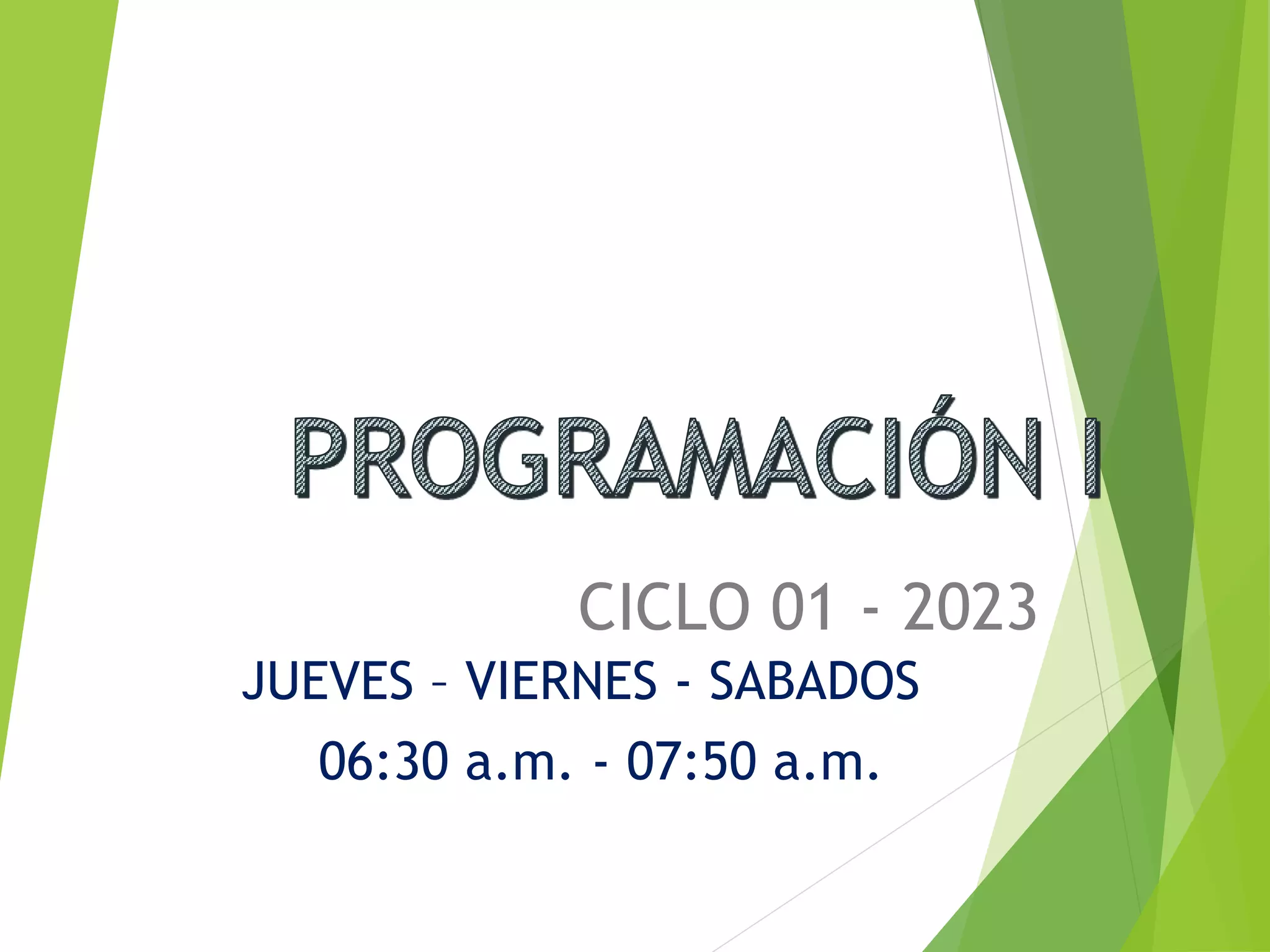 PROGRAMACIÓN I

CICLO 01 - 2023

JUEVES – VIERNES - SABADOS

06:30 a.m. - 07:50 a.m.